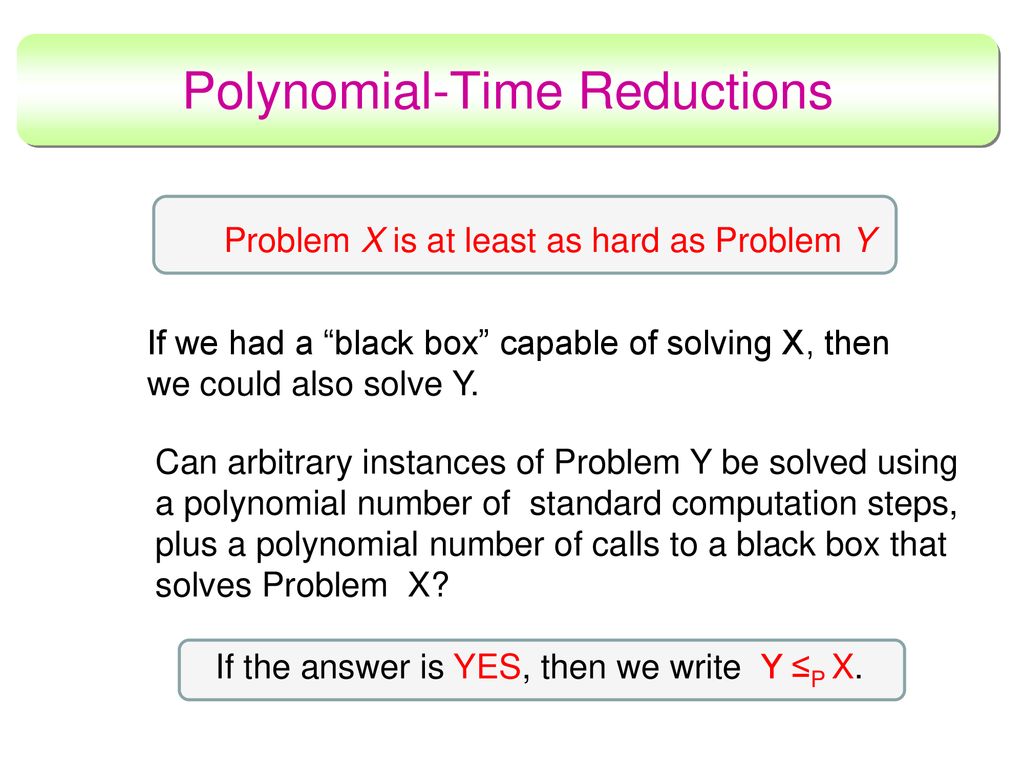 Polynomial-Time Reductions

Problem X is at least as hard as Problem Y

If we had a “black box” capable of solving X, then we could also solve Y.

Can arbitrary instances of Problem Y be solved using a polynomial number of standard computation steps, plus a polynomial number of calls to a black box that solves Problem X?

If the answer is YES, then we write $Y \leq_P X$.